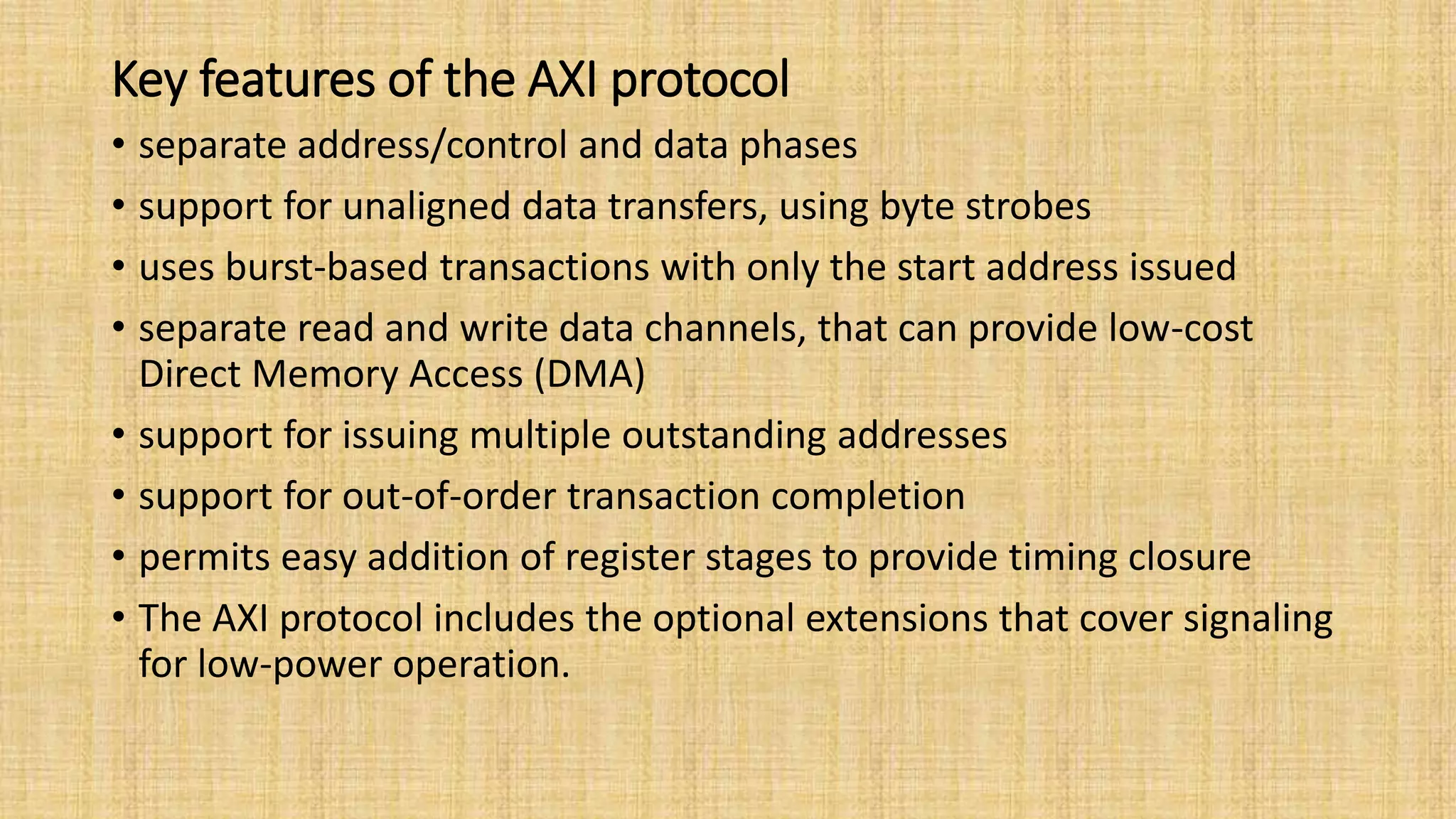 Key features of the AXI protocol

• separate address/control and data phases
• support for unaligned data transfers, using byte strobes
• uses burst-based transactions with only the start address issued
• separate read and write data channels, that can provide low-cost Direct Memory Access (DMA)
• support for issuing multiple outstanding addresses
• support for out-of-order transaction completion
• permits easy addition of register stages to provide timing closure
• The AXI protocol includes the optional extensions that cover signaling for low-power operation.